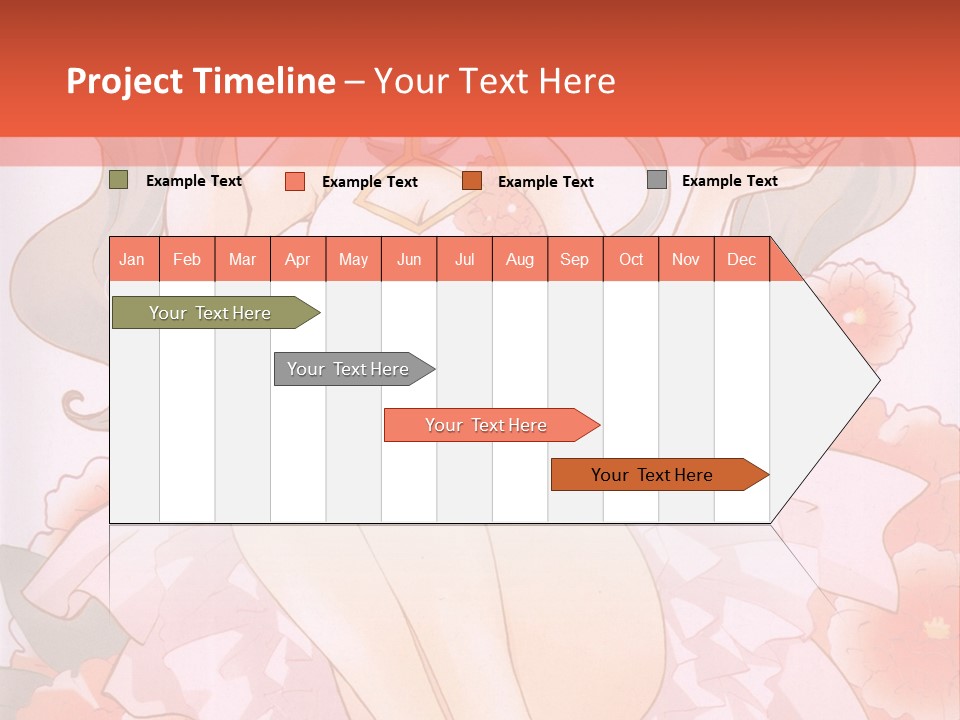 Project Timeline – Your Text Here

Example Text
Example Text
Example Text
Example Text

| Jan | Feb | Mar | Apr | May | Jun | Jul | Aug | Sep | Oct | Nov | Dec |
|---|---|---|---|---|---|---|---|---|---|---|---|

Your Text Here

Your Text Here

Your Text Here

Your Text Here